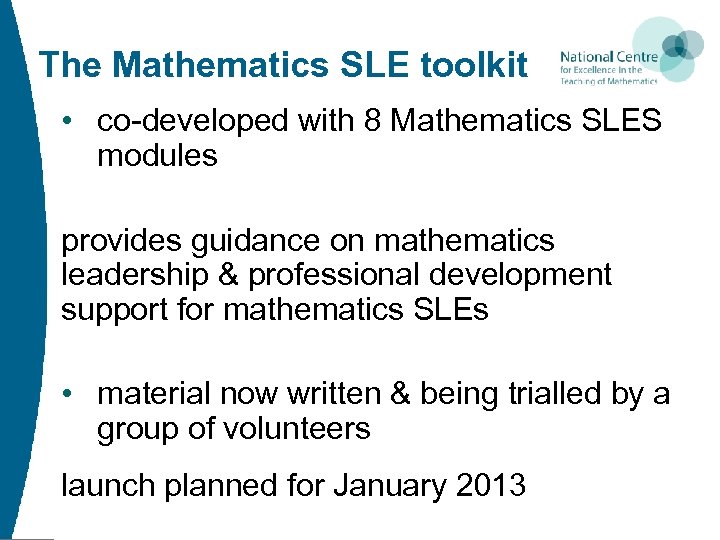 The Mathematics SLE toolkit

National Centre for Excellence in the Teaching of Mathematics

• co-developed with 8 Mathematics SLES modules

provides guidance on mathematics leadership & professional development support for mathematics SLEs

• material now written & being trialled by a group of volunteers

launch planned for January 2013